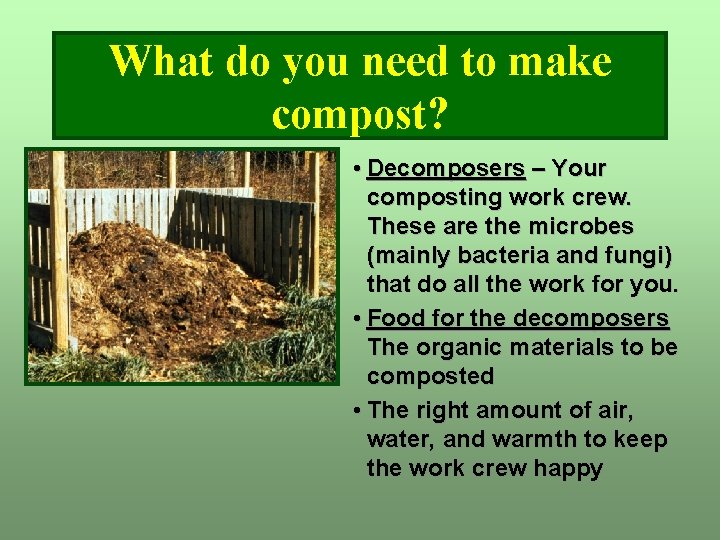 What do you need to make compost?

• Decomposers – Your composting work crew. These are the microbes (mainly bacteria and fungi) that do all the work for you.

• Food for the decomposers The organic materials to be composted

• The right amount of air, water, and warmth to keep the work crew happy